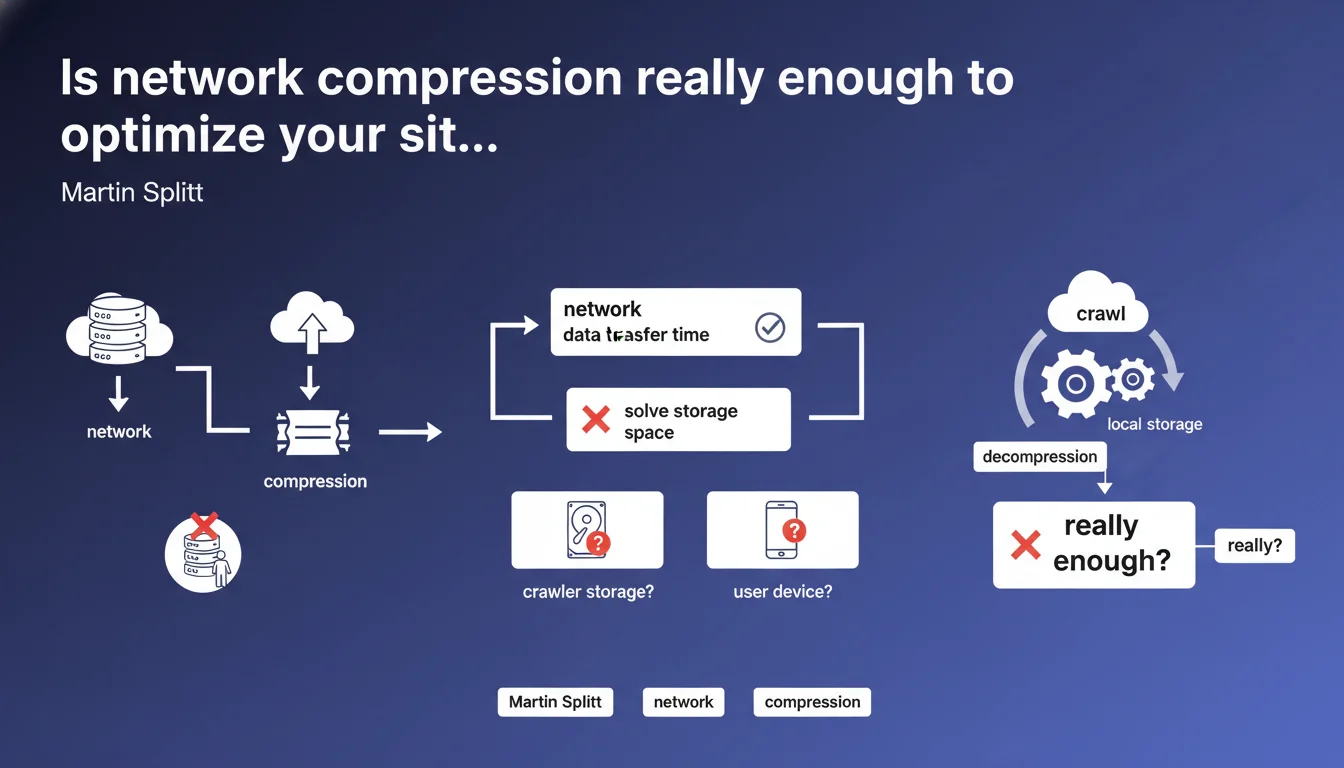 Is network compression really enough to optimize your sit...

Martin Splitt

network

compression

network
data trasfer time

solve storage space

crawler storage?

user device?

crawl

local storage

decompression

really enough?

really?

Martin Splitt

network

compression